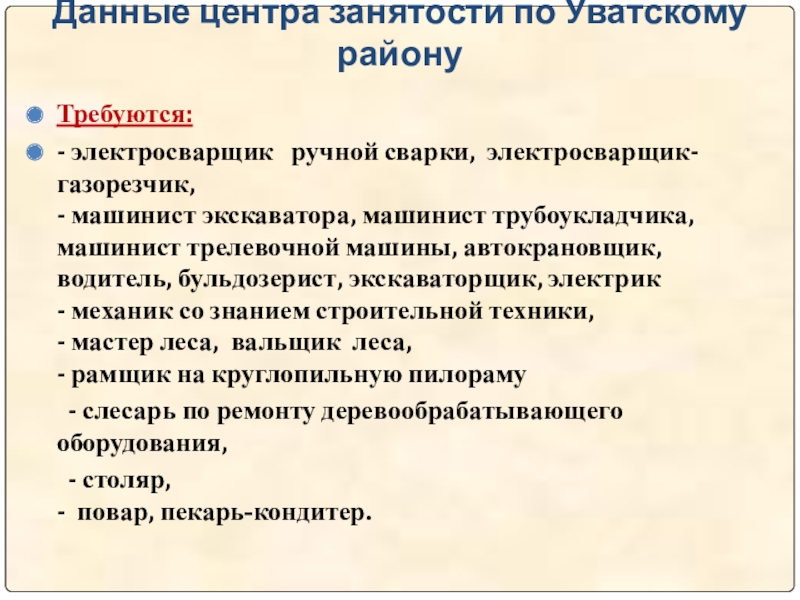 Данные центра занятости по Уватскому району

Требуются:

- электросварщик ручной сварки, электросварщик-газорезчик,
- машинист экскаватора, машинист трубоукладчика, машинист трелевочной машины, автокрановщик, водитель, бульдозерист, экскаваторщик, электрик
- механик со знанием строительной техники,
- мастер леса, вальщик леса,
- рамщик на круглопильную пилораму

- слесарь по ремонту деревообрабатывающего оборудования,

- столяр,
- повар, пекарь-кондитер.